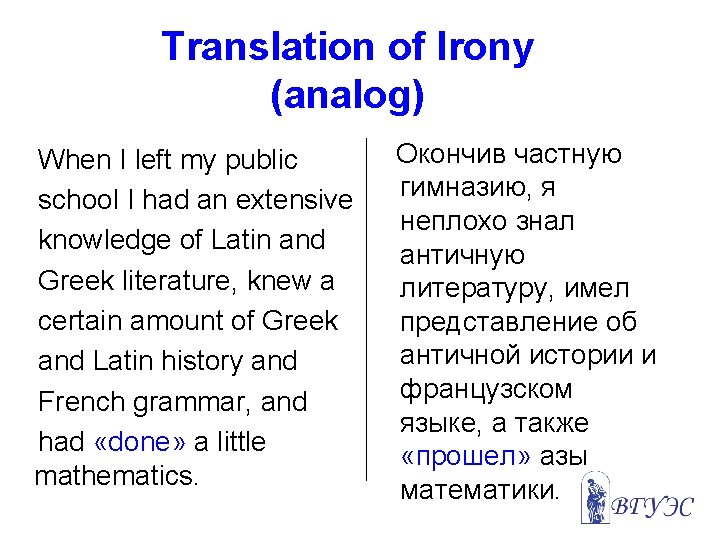 Translation of Irony (analog)

When I left my public school I had an extensive knowledge of Latin and Greek literature, knew a certain amount of Greek and Latin history and French grammar, and had «done» a little mathematics.

Окончив частную гимназию, я неплохо знал античную литературу, имел представление об античной истории и французском языке, а также «прошел» азы математики.

ВГУЭС